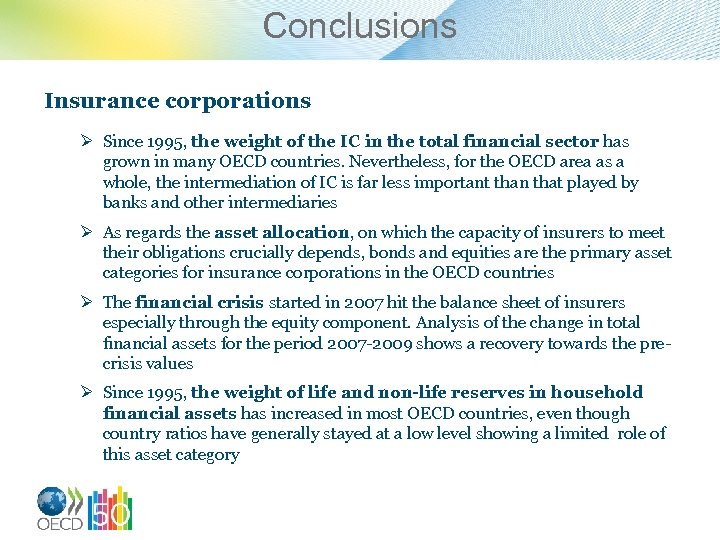 Conclusions

Insurance corporations

➢ Since 1995, the weight of the IC in the total financial sector has grown in many OECD countries. Nevertheless, for the OECD area as a whole, the intermediation of IC is far less important than that played by banks and other intermediaries

➢ As regards the asset allocation, on which the capacity of insurers to meet their obligations crucially depends, bonds and equities are the primary asset categories for insurance corporations in the OECD countries

➢ The financial crisis started in 2007 hit the balance sheet of insurers especially through the equity component. Analysis of the change in total financial assets for the period 2007-2009 shows a recovery towards the pre-crisis values

➢ Since 1995, the weight of life and non-life reserves in household financial assets has increased in most OECD countries, even though country ratios have generally stayed at a low level showing a limited role of this asset category

OECD 50